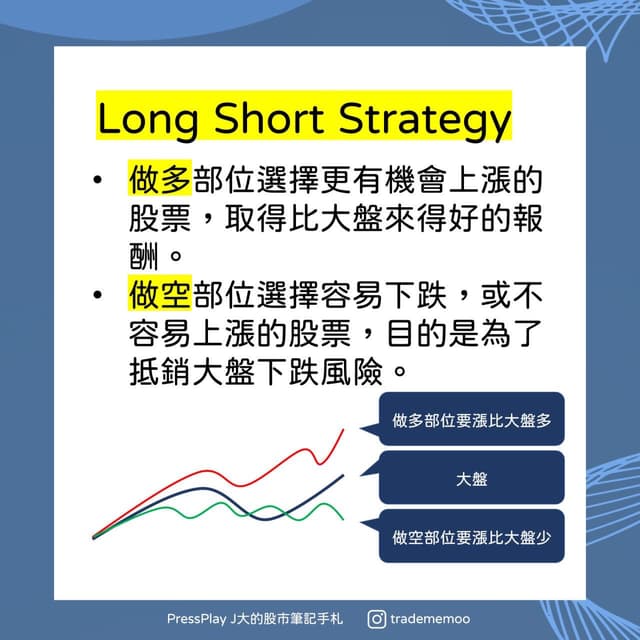 Long Short Strategy

• 做多部位選擇更有機會上漲的股票，取得比大盤來得好的報酬。

• 做空部位選擇容易下跌，或不容易上漲的股票，目的是為了抵銷大盤下跌風險。

做多部位要漲比大盤多

大盤

做空部位要漲比大盤少

PressPlay J大的股市筆記手札 tradememoo